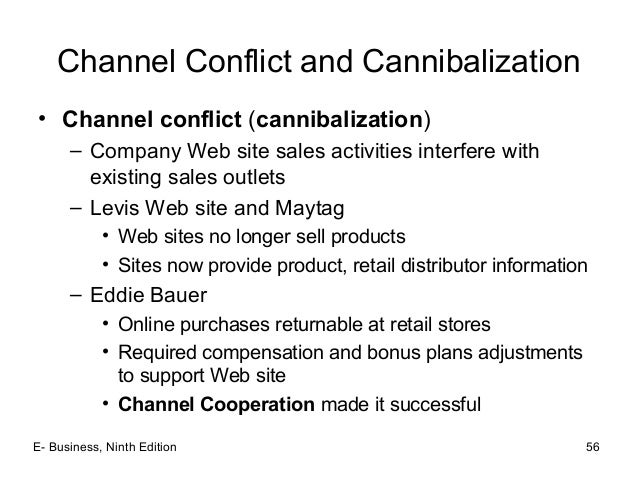 Channel Conflict and Cannibalization

• Channel conflict (cannibalization)
– Company Web site sales activities interfere with existing sales outlets
– Levis Web site and Maytag
• Web sites no longer sell products
• Sites now provide product, retail distributor information
– Eddie Bauer
• Online purchases returnable at retail stores
• Required compensation and bonus plans adjustments to support Web site
• Channel Cooperation made it successful

E- Business, Ninth Edition

56